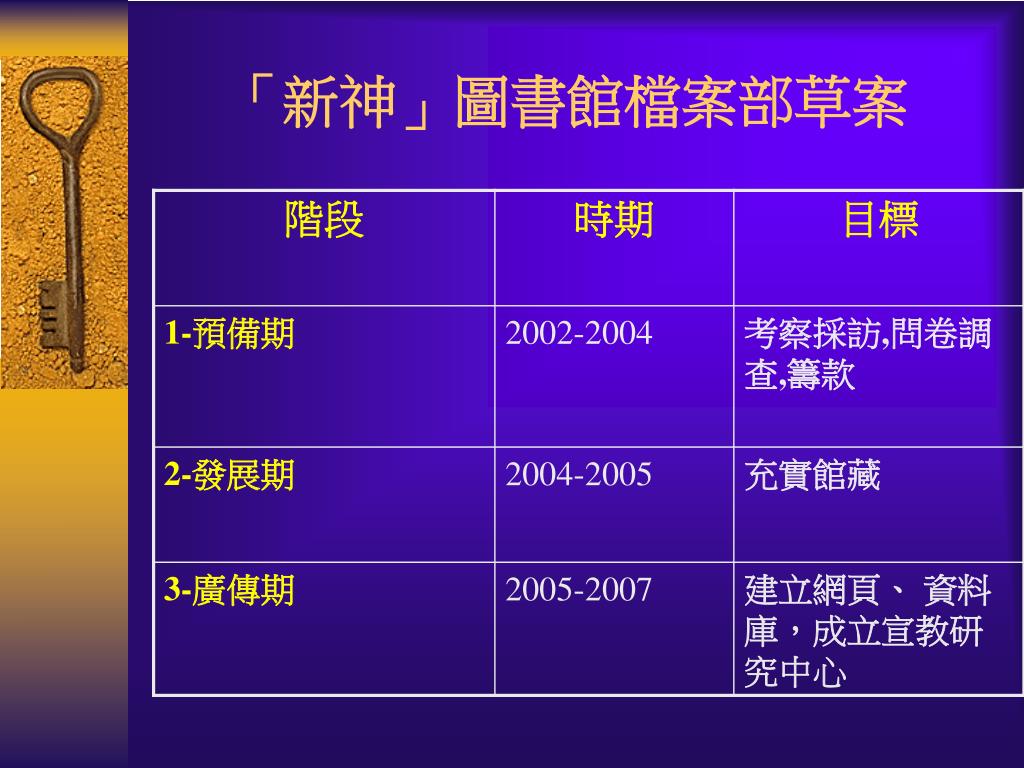 「新神」圖書館檔案部草案

| 階段 | 時期 | 目標 |
|---|---|---|
| 1-預備期 | 2002-2004 | 考察採訪,問卷調查,籌款 |
| 2-發展期 | 2004-2005 | 充實館藏 |
| 3-廣傳期 | 2005-2007 | 建立網頁、 資料庫，成立宣教研究中心 |